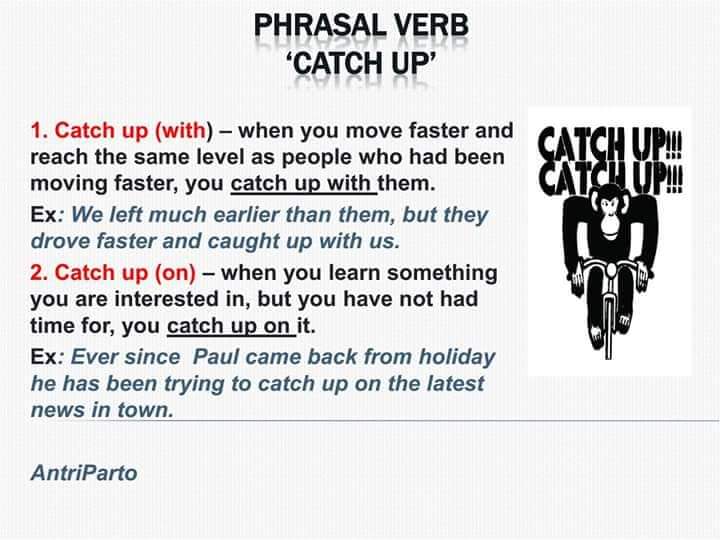 PHRASAL VERB
'CATCH UP'

1. Catch up (with) – when you move faster and reach the same level as people who had been moving faster, you catch up with them.

Ex: We left much earlier than them, but they drove faster and caught up with us.

2. Catch up (on) – when you learn something you are interested in, but you have not had time for, you catch up on it.

Ex: Ever since Paul came back from holiday he has been trying to catch up on the latest news in town.

CATCH UP!!!
CATCH UP!!!

AntriParto